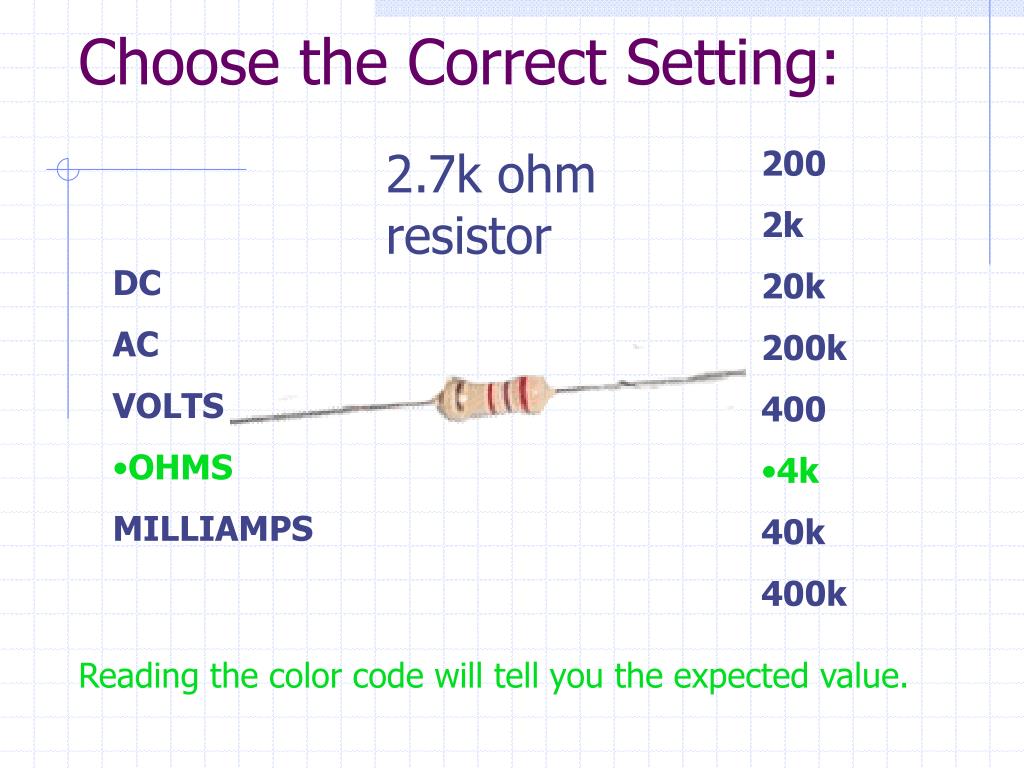 Choose the Correct Setting:

2.7k ohm resistor

DC
AC
VOLTS
•OHMS
MILLIAMPS

200
2k
20k
200k
400
•4k
40k
400k

Reading the color code will tell you the expected value.